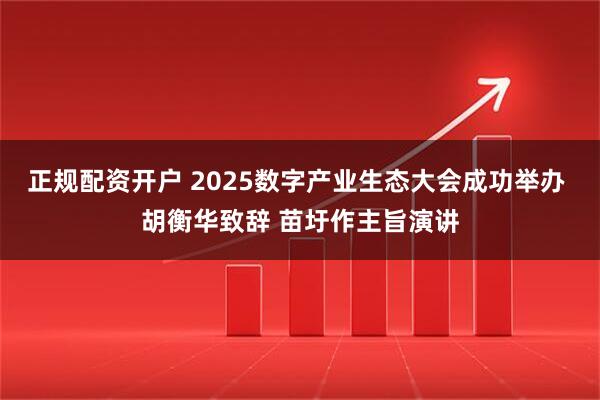 正规配资开户 2025数字产业生态大会成功举办 胡衡华致辞 苗圩作主旨演讲